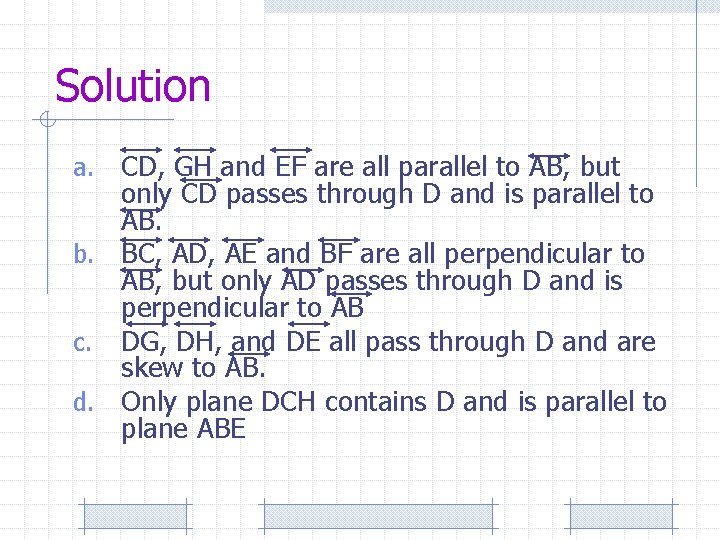 Solution

a. $\overleftrightarrow{CD}$, $\overleftrightarrow{GH}$ and $\overleftrightarrow{EF}$ are all parallel to $\overleftrightarrow{AB}$, but only $\overleftrightarrow{CD}$ passes through D and is parallel to $\overleftrightarrow{AB}$.

b. $\overleftrightarrow{BC}$, $\overleftrightarrow{AD}$, $\overleftrightarrow{AE}$ and $\overleftrightarrow{BF}$ are all perpendicular to $\overleftrightarrow{AB}$, but only $\overleftrightarrow{AD}$ passes through D and is perpendicular to $\overleftrightarrow{AB}$

c. $\overleftrightarrow{DG}$, $\overleftrightarrow{DH}$, and $\overleftrightarrow{DE}$ all pass through D and are skew to $\overleftrightarrow{AB}$.

d. Only plane DCH contains D and is parallel to plane ABE